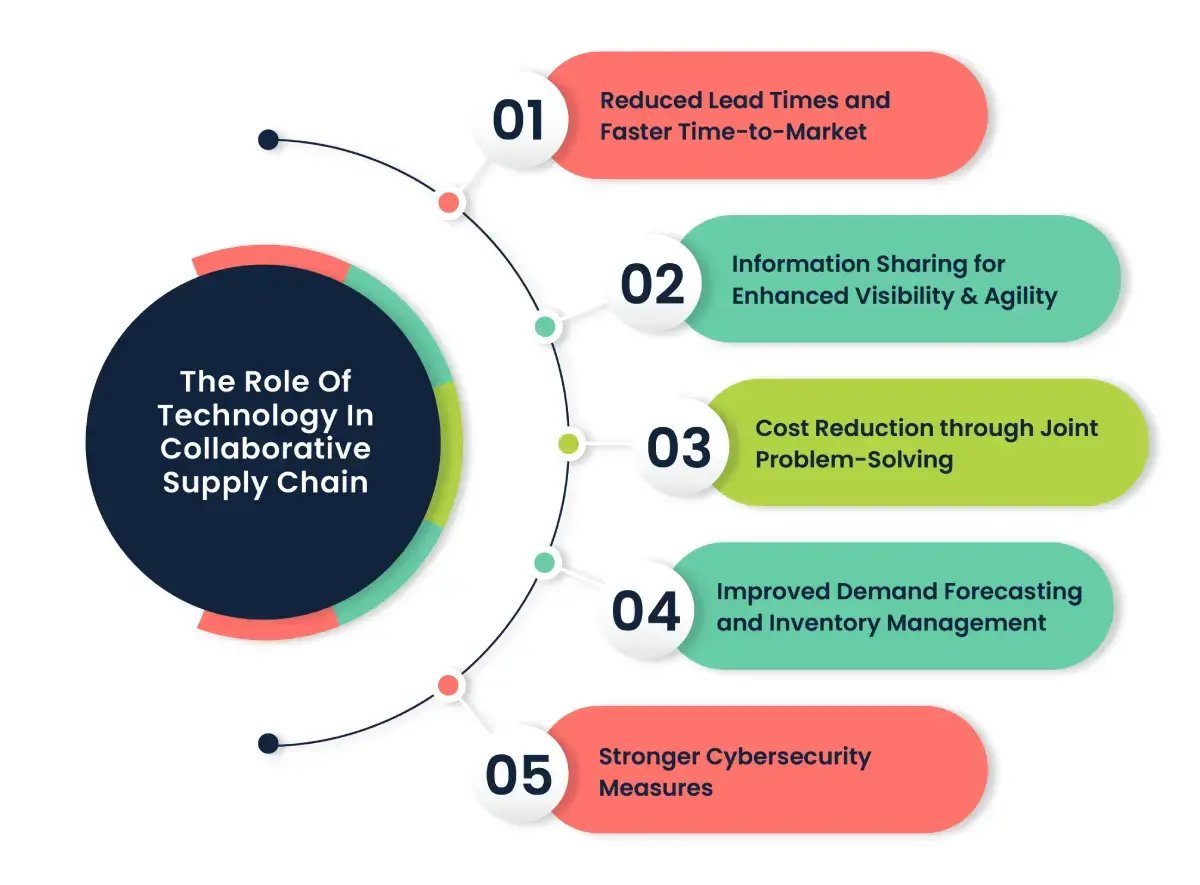 The Role Of Technology In Collaborative Supply Chain

01 Reduced Lead Times and Faster Time-to-Market

02 Information Sharing for Enhanced Visibility & Agility

03 Cost Reduction through Joint Problem-Solving

04 Improved Demand Forecasting and Inventory Management

05 Stronger Cybersecurity Measures